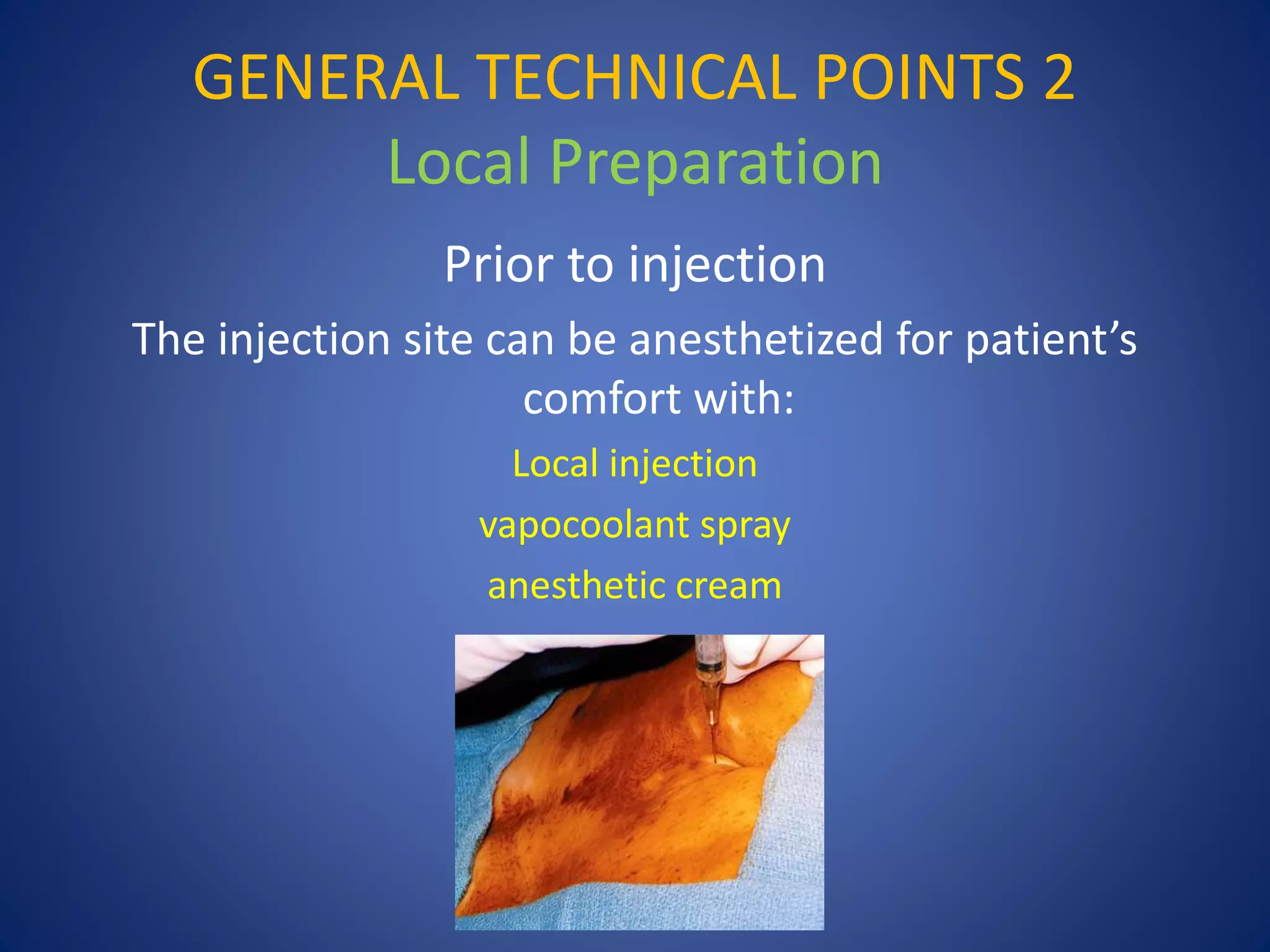 GENERAL TECHNICAL POINTS 2
Local Preparation

Prior to injection

The injection site can be anesthetized for patient’s comfort with:

Local injection

vapocoolant spray

anesthetic cream